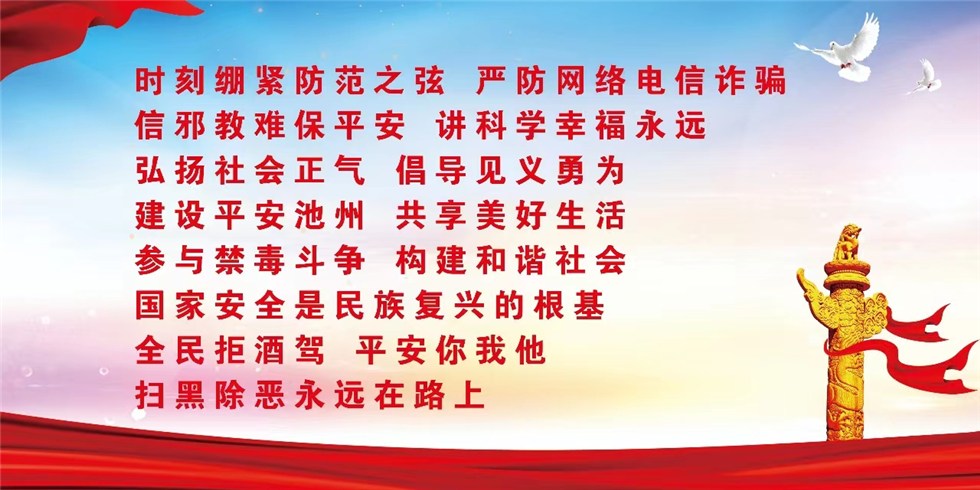 时刻绷紧防范之弦　严防网络电信诈骗
信邪教难保平安　讲科学幸福永远
弘扬社会正气　倡导见义勇为
建设平安池州　共享美好生活
参与禁毒斗争　构建和谐社会
国家安全是民族复兴的根基
全民拒酒驾　平安你我他
扫黑除恶永远在路上